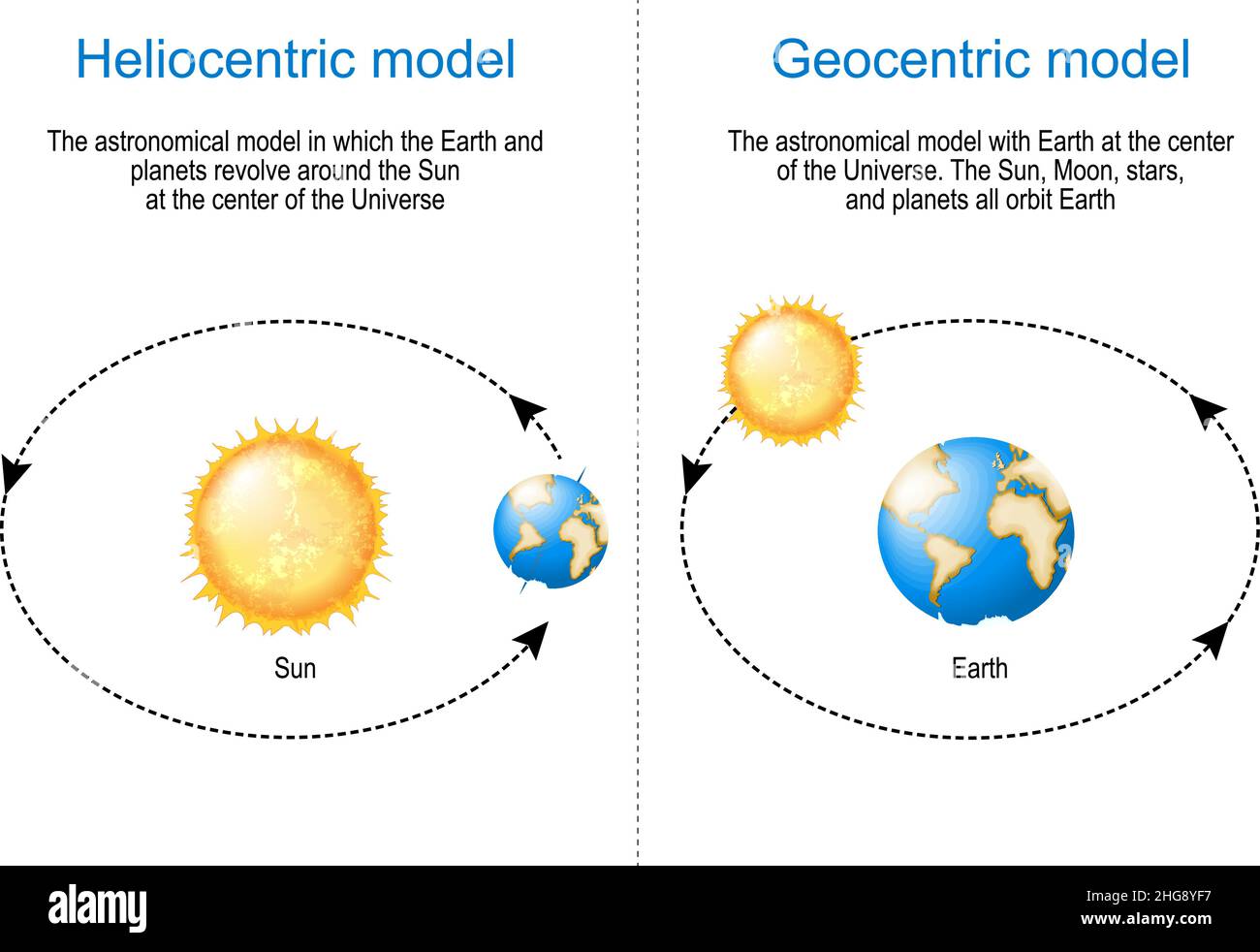 Heliocentric model

The astronomical model in which the Earth and planets revolve around the Sun at the center of the Universe

Sun

Geocentric model

The astronomical model with Earth at the center of the Universe. The Sun, Moon, stars, and planets all orbit Earth

Earth

alamy

Image ID: 2HG8YF7
www.alamy.com